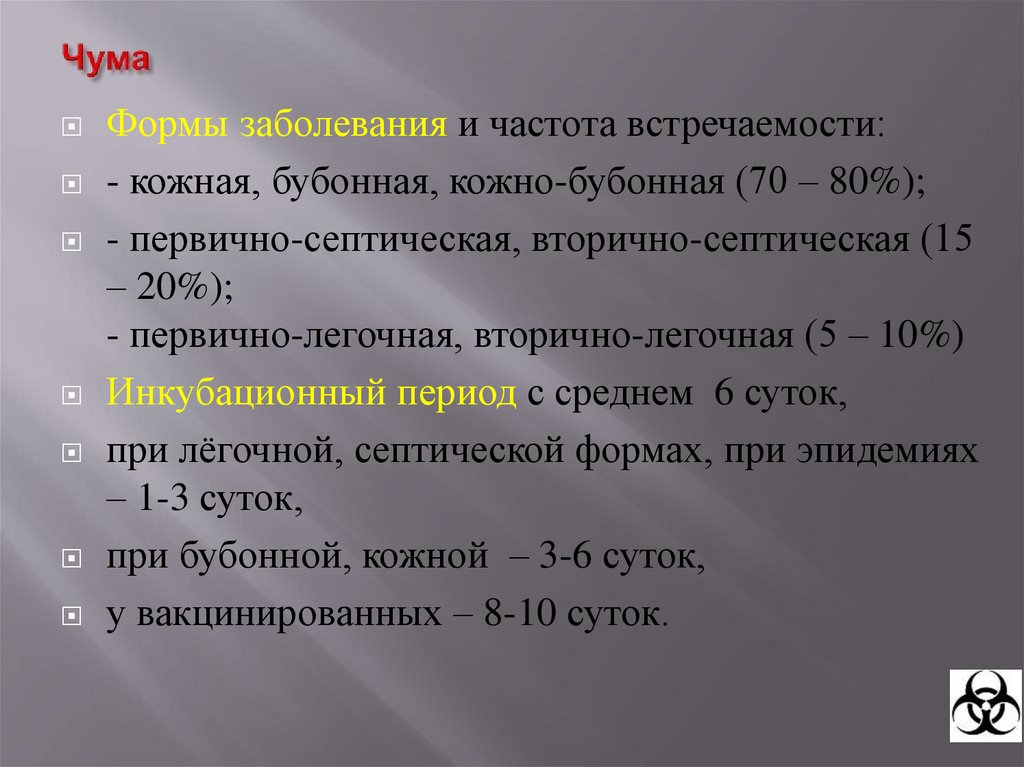 Чума

Формы заболевания и частота встречаемости:

- кожная, бубонная, кожно-бубонная (70 – 80%);

- первично-септическая, вторично-септическая (15 – 20%);
- первично-легочная, вторично-легочная (5 – 10%)

Инкубационный период с среднем 6 суток,

при лёгочной, септической формах, при эпидемиях – 1-3 суток,

при бубонной, кожной – 3-6 суток,

у вакцинированных – 8-10 суток.